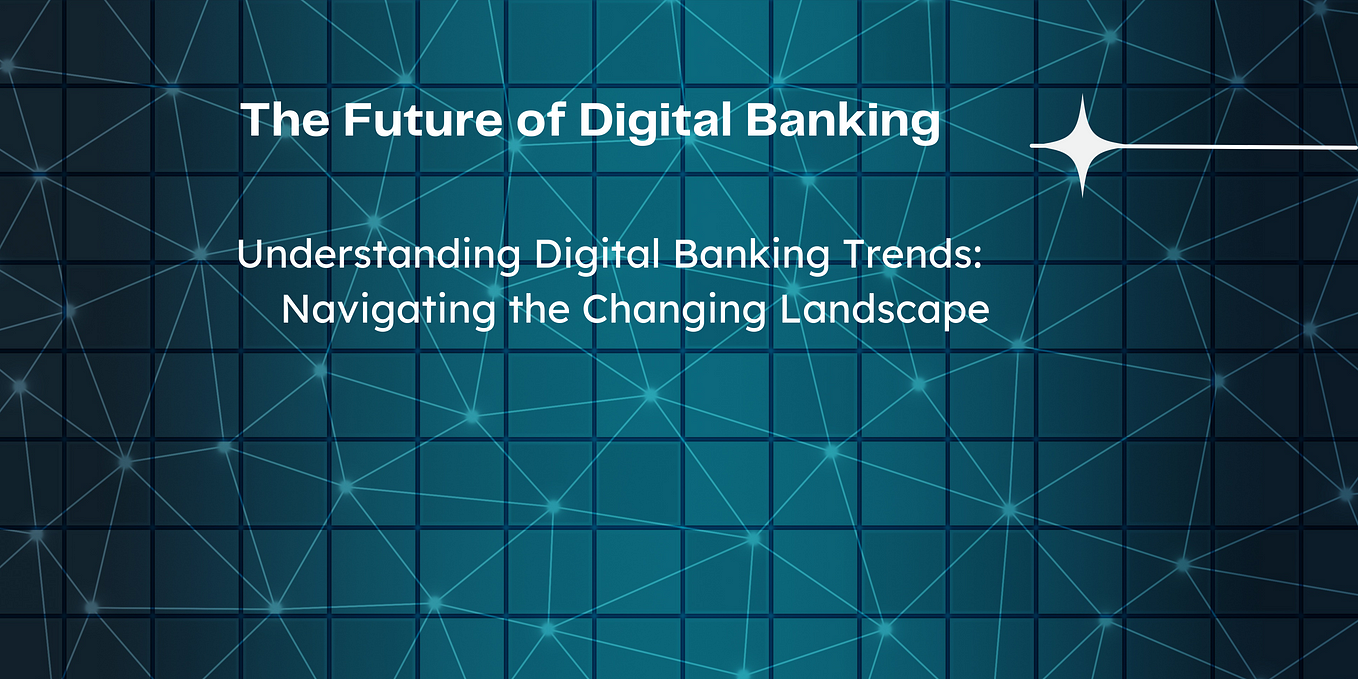 The Future of Digital Banking

Understanding Digital Banking Trends: Navigating the Changing Landscape